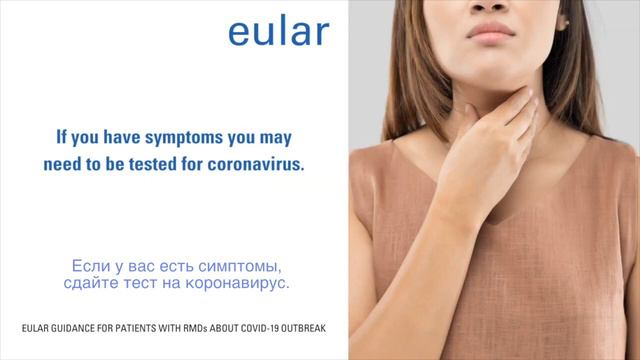 eular

If you have symptoms you may need to be tested for coronavirus.

Если у вас есть симптомы, сдайте тест на коронавирус.

EULAR GUIDANCE FOR PATIENTS WITH RMDs ABOUT COVID-19 OUTBREAK